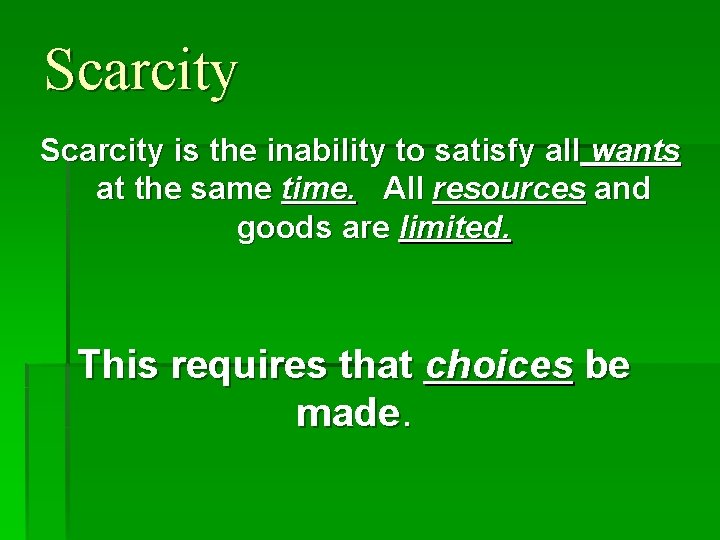 Scarcity

Scarcity is the inability to satisfy all wants at the same time. All resources and goods are limited.

This requires that choices be made.